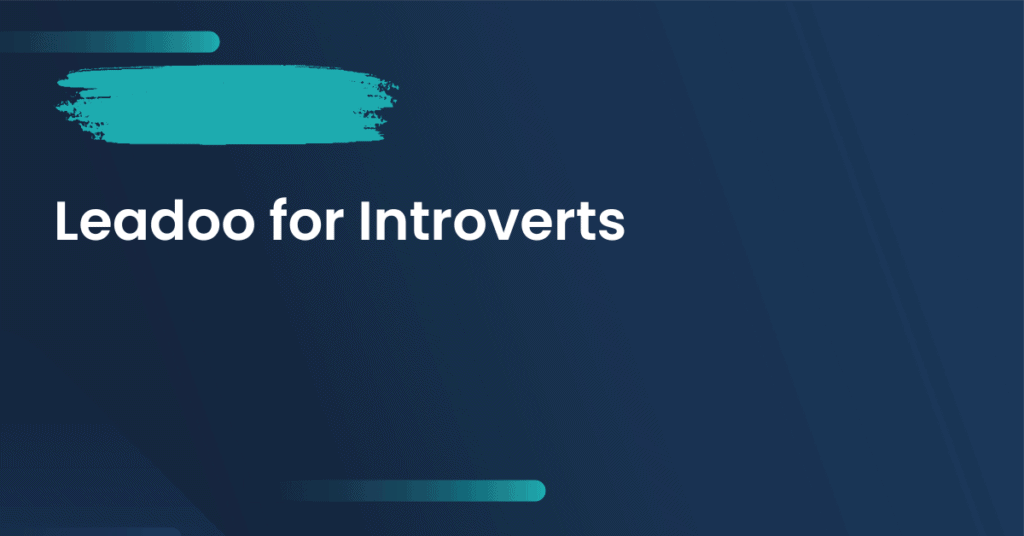 Leadoo for Introverts